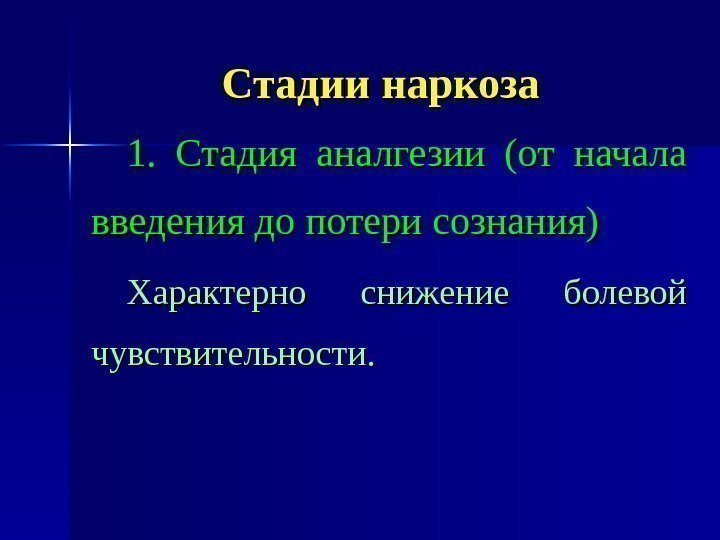 Стадии наркоза

1. Стадия аналгезии (от начала введения до потери сознания)

Характерно снижение болевой чувствительности.